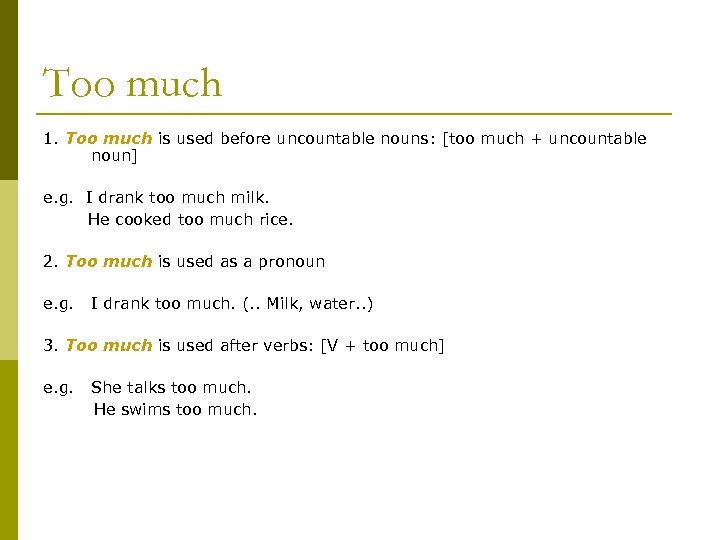 Too much

1. Too much is used before uncountable nouns: [too much + uncountable noun]

e.g. I drank too much milk.
He cooked too much rice.

2. Too much is used as a pronoun

e.g. I drank too much. (.. Milk, water..)

3. Too much is used after verbs: [V + too much]

e.g. She talks too much.
He swims too much.